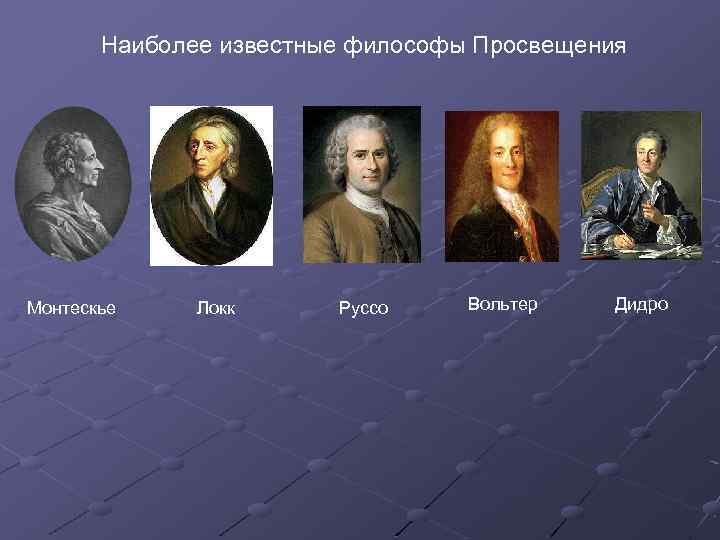 Наиболее известные философы Просвещения

Монтескье

Локк

Руссо

Вольтер

Дидро